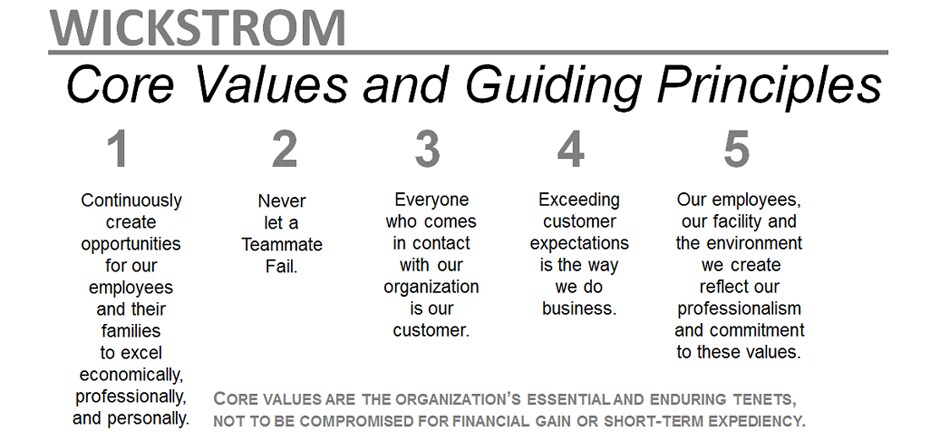 WICKSTROM

Core Values and Guiding Principles

1

Continuously create opportunities for our employees and their families to excel economically, professionally, and personally.

2

Never let a Teammate Fail.

3

Everyone who comes in contact with our organization is our customer.

4

Exceeding customer expectations is the way we do business.

5

Our employees, our facility and the environment we create reflect our professionalism and commitment to these values.

CORE VALUES ARE THE ORGANIZATION'S ESSENTIAL AND ENDURING TENETS, NOT TO BE COMPROMISED FOR FINANCIAL GAIN OR SHORT-TERM EXPEDIENCY.